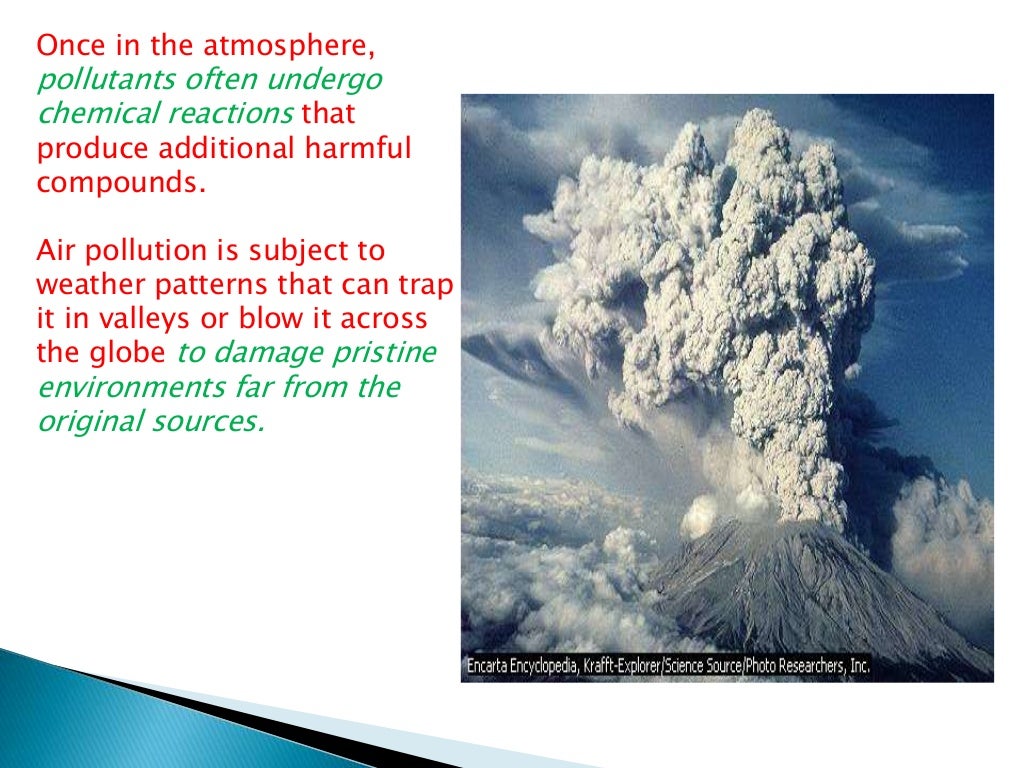 Once in the atmosphere, pollutants often undergo chemical reactions that produce additional harmful compounds.

Air pollution is subject to weather patterns that can trap it in valleys or blow it across the globe to damage pristine environments far from the original sources.

Encarta Encyclopedia, Krafft-Explorer/Science Source/Photo Researchers, Inc.